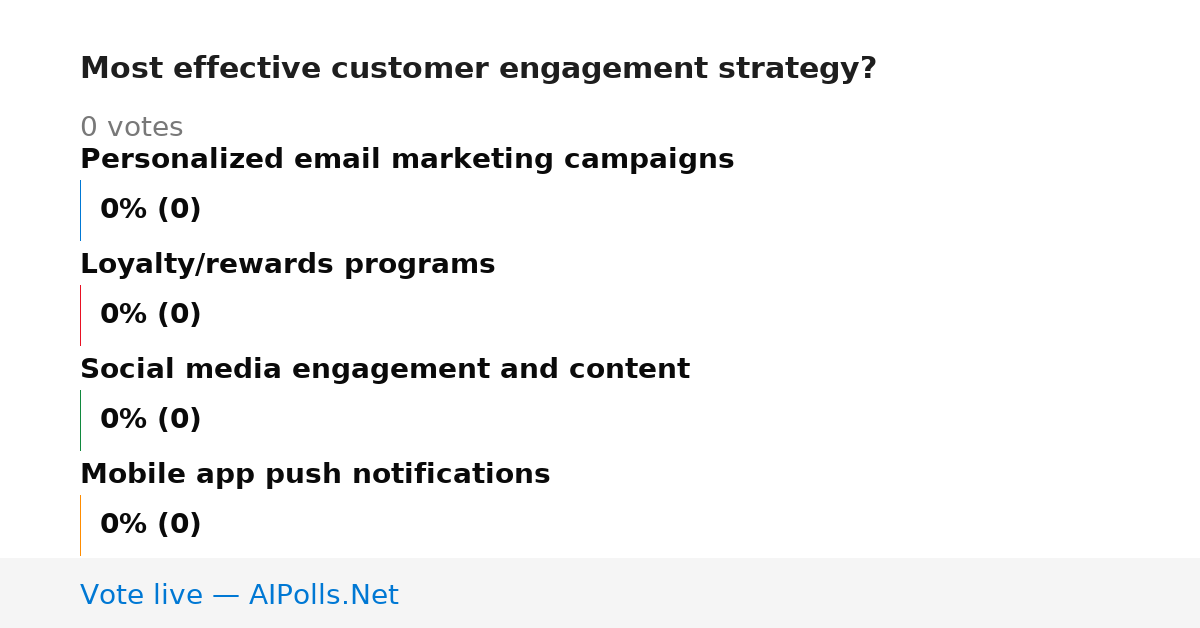 Most effective customer engagement strategy?

0 votes

Personalized email marketing campaigns

0% (0)

Loyalty/rewards programs

0% (0)

Social media engagement and content

0% (0)

Mobile app push notifications

0% (0)

Vote live — AIPolls.Net